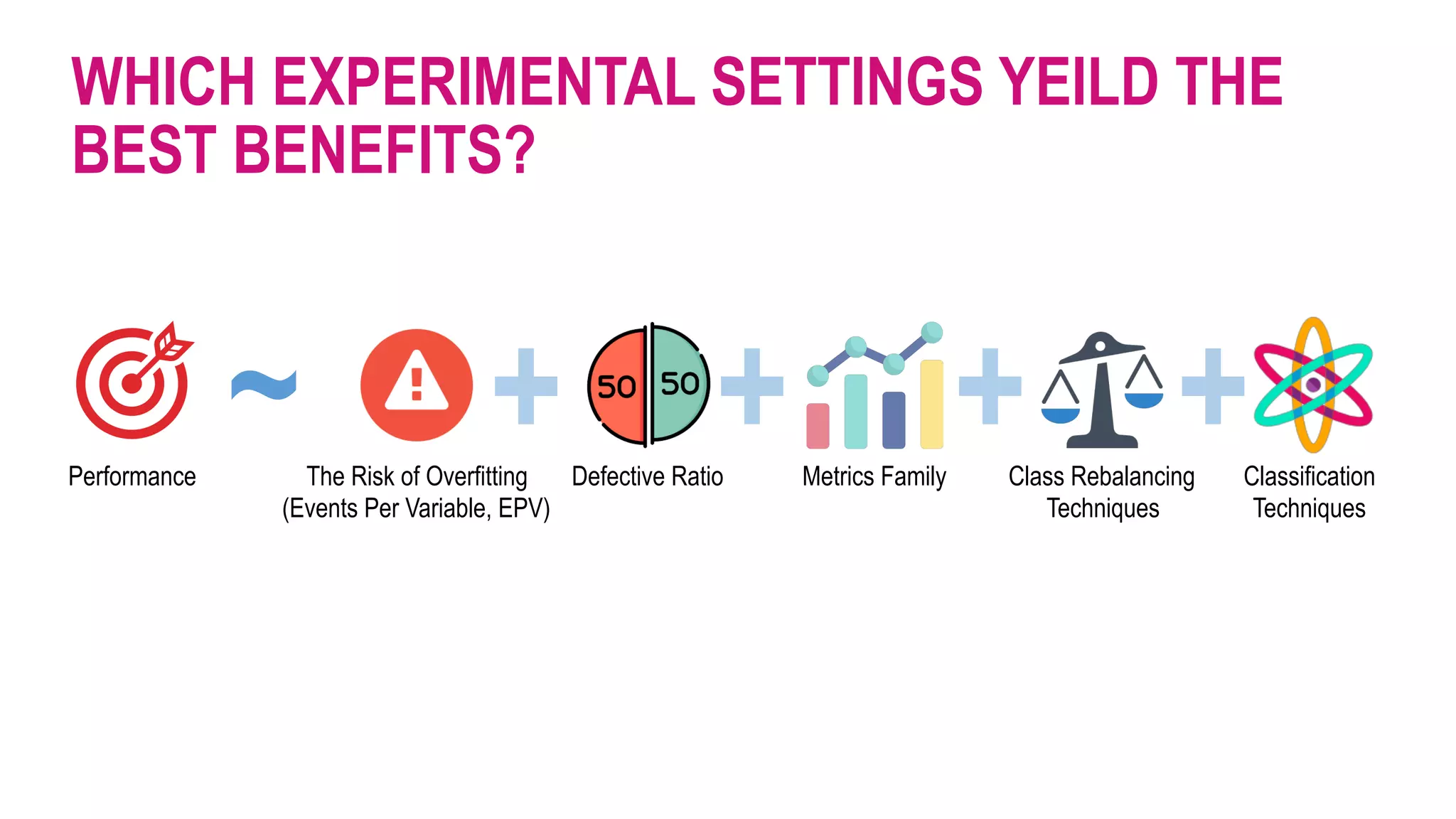 WHICH EXPERIMENTAL SETTINGS YEILD THE BEST BENEFITS?

Performance ~ The Risk of Overfitting (Events Per Variable, EPV) + 50 50 Defective Ratio + Metrics Family + Class Rebalancing Techniques + Classification Techniques